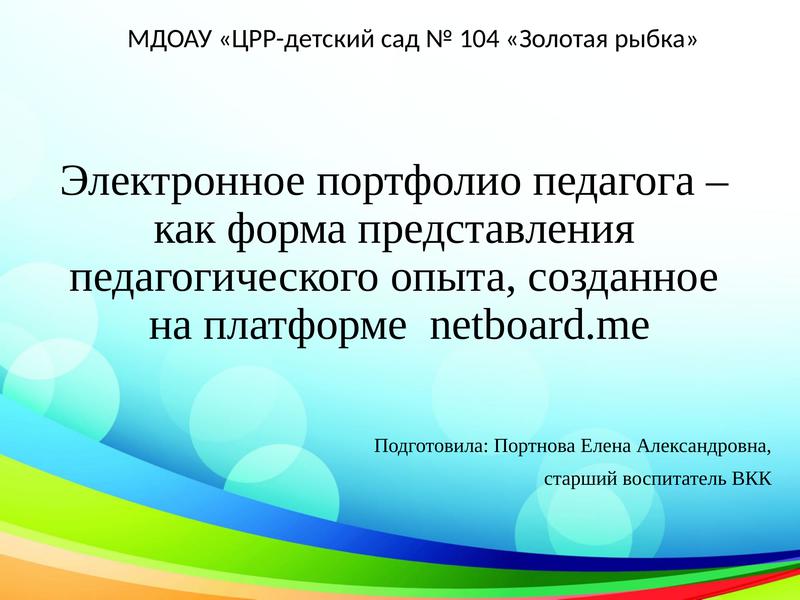 МДОАУ «ЦРР-детский сад № 104 «Золотая рыбка»

Электронное портфолио педагога – как форма представления педагогического опыта, созданное на платформе netboard.me

Подготовила: Портнова Елена Александровна,

старший воспитатель ВКК